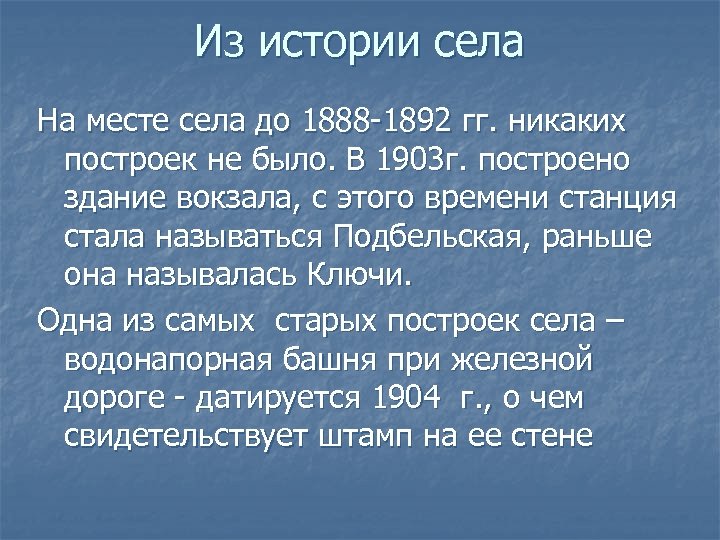 Из истории села

На месте села до 1888-1892 гг. никаких построек не было. В 1903г. построено здание вокзала, с этого времени станция стала называться Подбельская, раньше она называлась Ключи.

Одна из самых старых построек села – водонапорная башня при железной дороге - датируется 1904 г., о чем свидетельствует штамп на ее стене